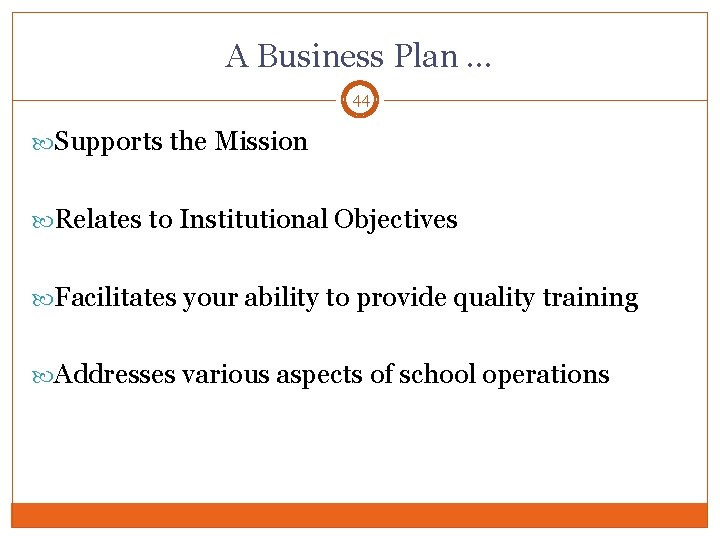 A Business Plan …

44

Supports the Mission

Relates to Institutional Objectives

Facilitates your ability to provide quality training

Addresses various aspects of school operations